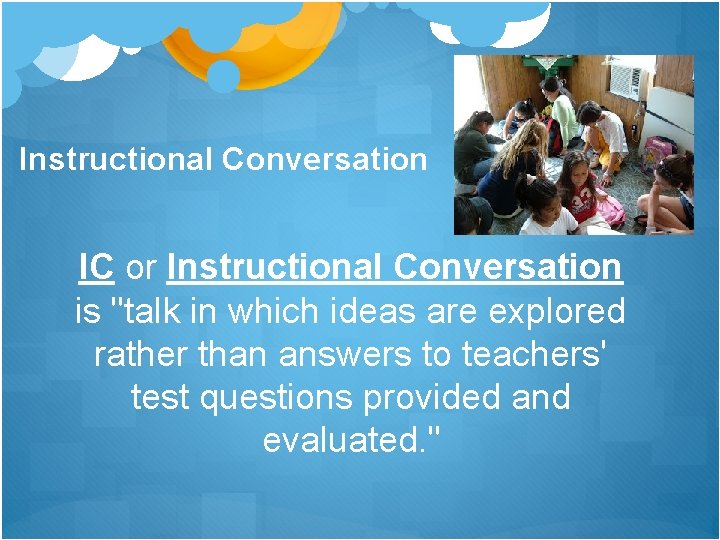 Instructional Conversation

IC or Instructional Conversation is "talk in which ideas are explored rather than answers to teachers' test questions provided and evaluated."